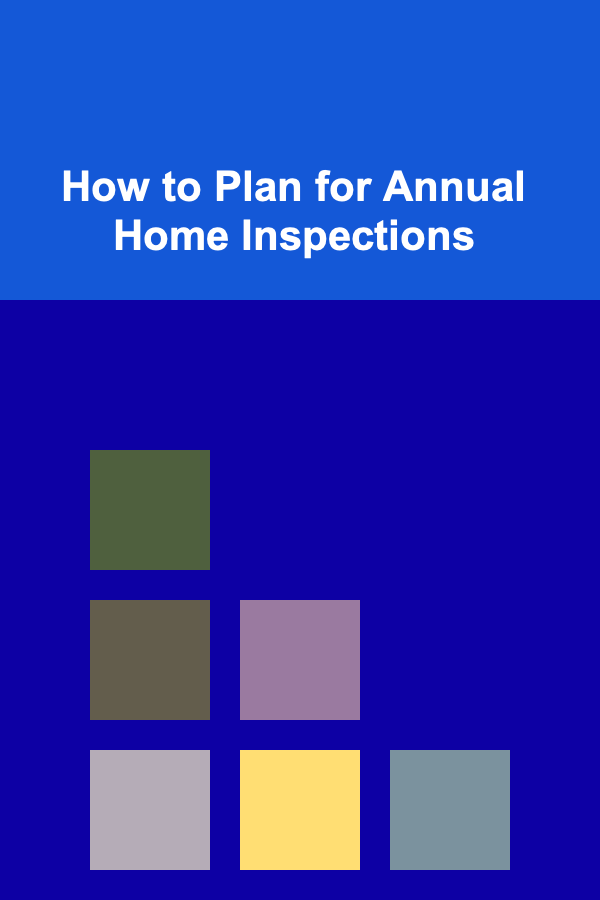 How to Plan for Annual Home Inspections